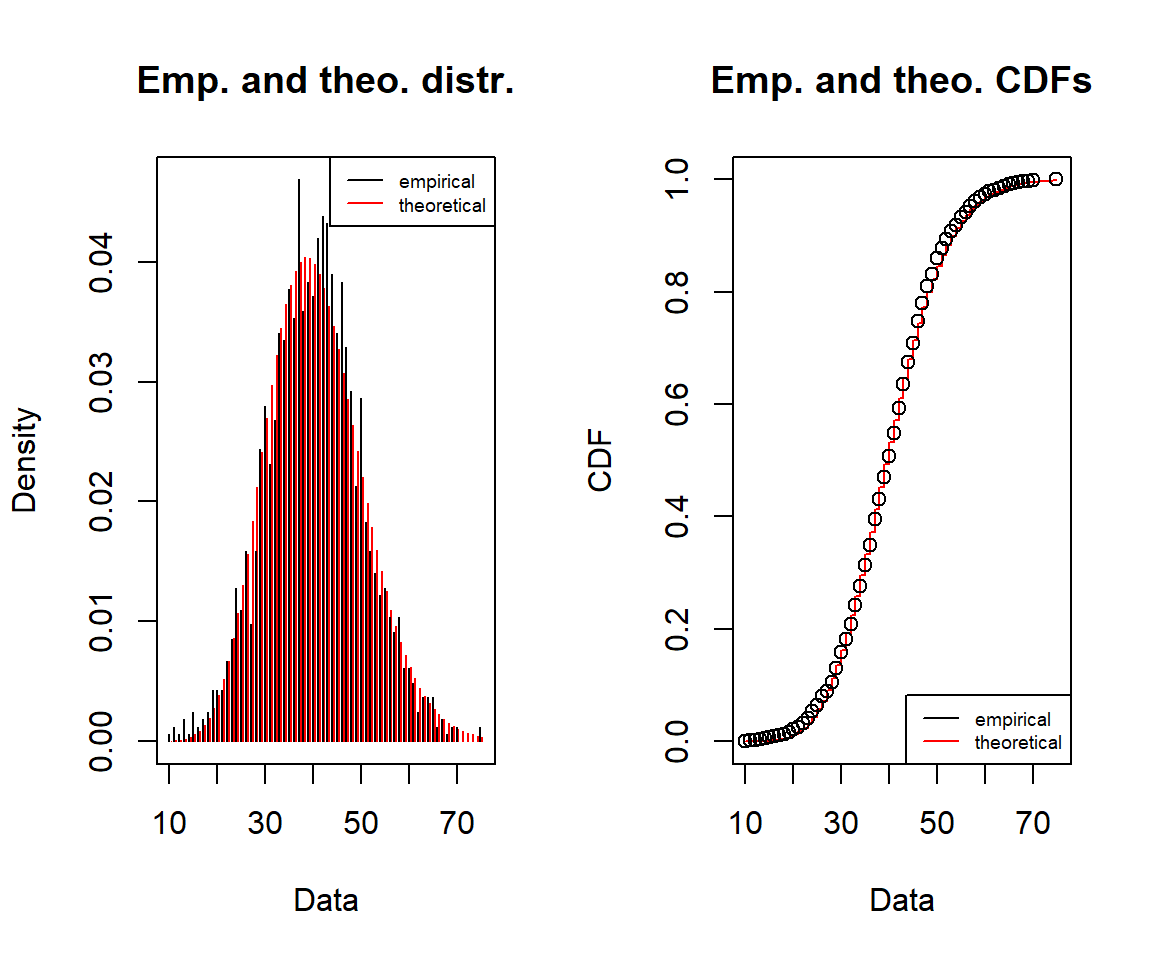 Emp. and theo. distr.

empirical
theoretical

Density

0.00
0.01
0.02
0.03
0.04

10
30
50
70

Data

Emp. and theo. CDFs

CDF

0.0
0.2
0.4
0.6
0.8
1.0

empirical
theoretical

10
30
50
70

Data